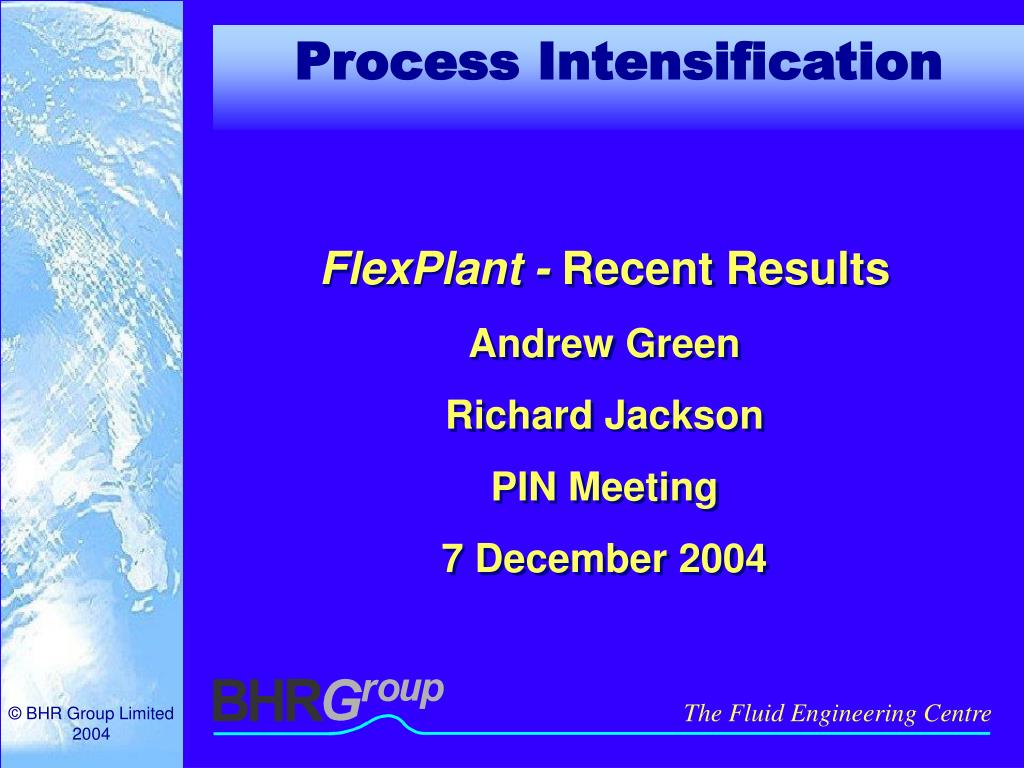 Process Intensification

FlexPlant - Recent Results

Andrew Green

Richard Jackson

PIN Meeting

7 December 2004

© BHR Group Limited 2004

BHRGroup

The Fluid Engineering Centre